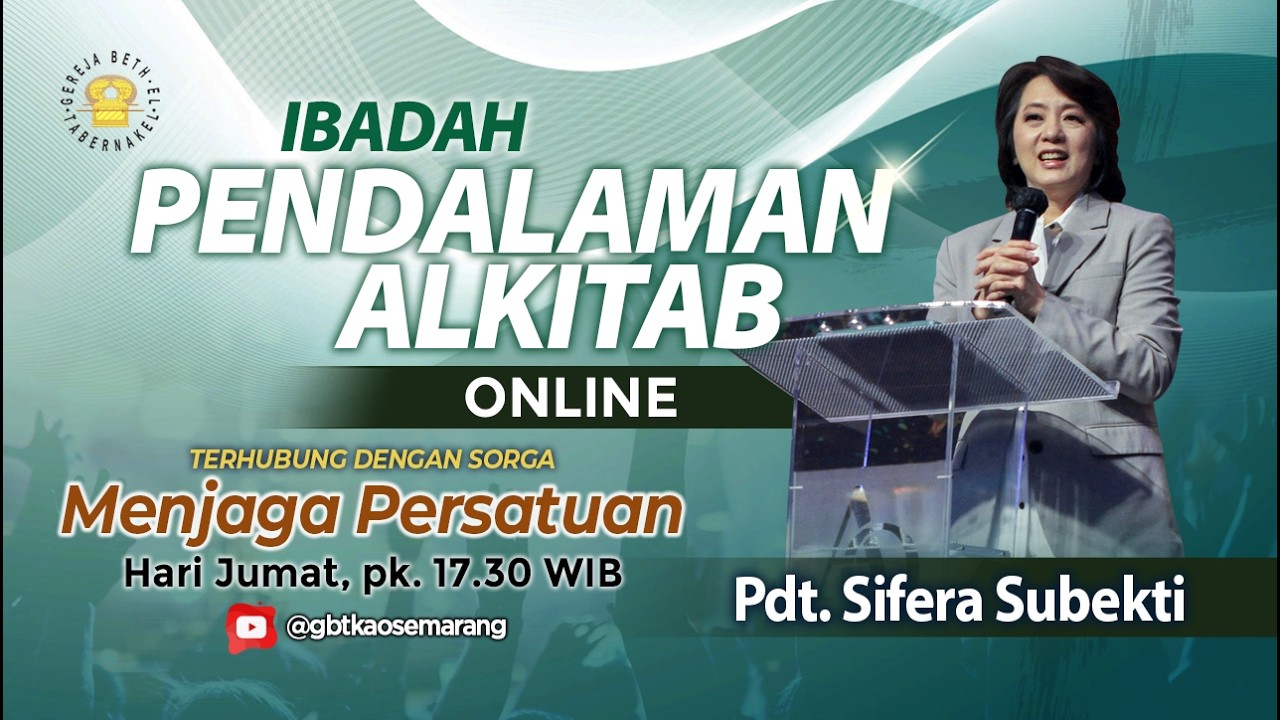 GEREJA BETH-EL TABERNAKEL

IBADAH
PENDALAMAN ALKITAB
ONLINE

TERHUBUNG DENGAN SORGA
Menjaga Persatuan
Hari Jumat, pk. 17.30 WIB
@gbtkaosemarang

Pdt. Sifera Subekti